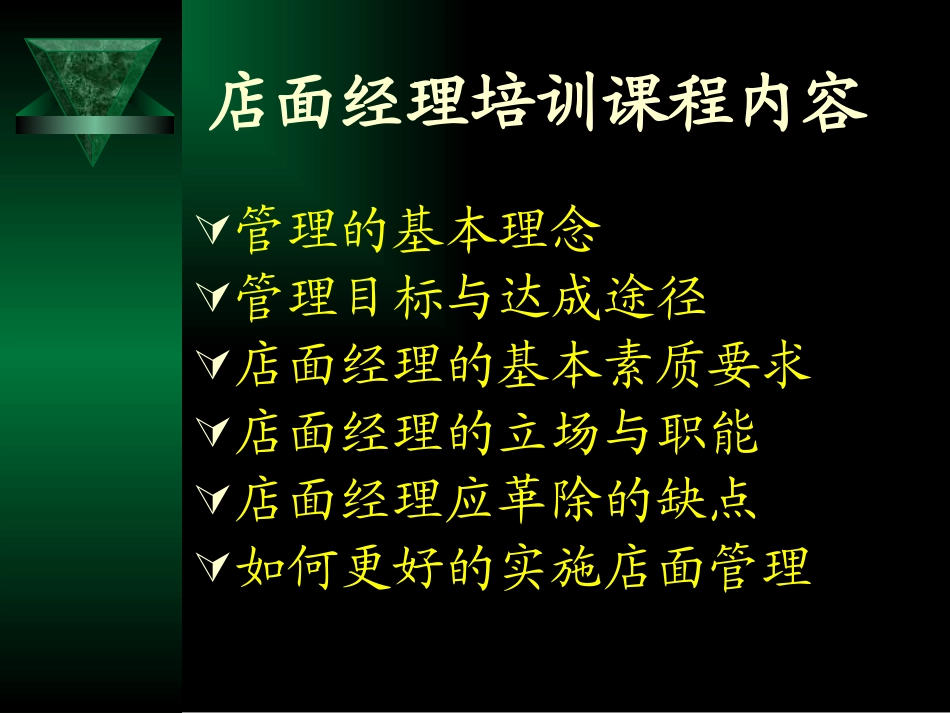 店面经理培训课程内容

管理的基本理念
管理目标与达成途径
店面经理的基本素质要求
店面经理的立场与职能
店面经理应革除的缺点
如何更好的实施店面管理